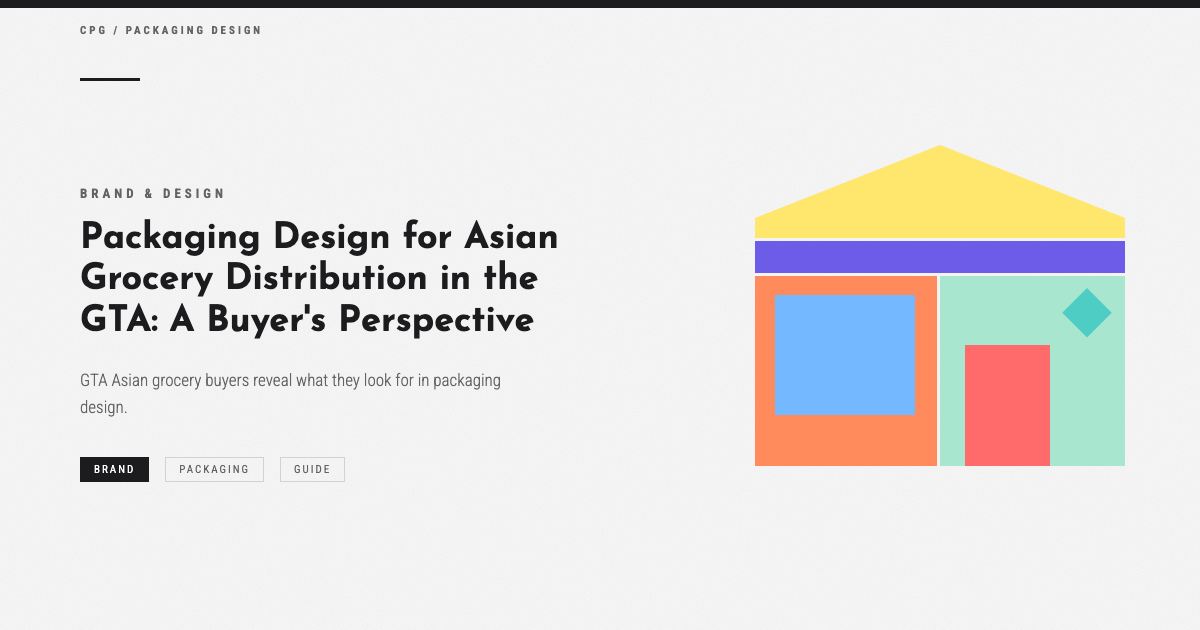 CPG / PACKAGING DESIGN

BRAND & DESIGN

Packaging Design for Asian Grocery Distribution in the GTA: A Buyer's Perspective

GTA Asian grocery buyers reveal what they look for in packaging design.

BRAND PACKAGING GUIDE